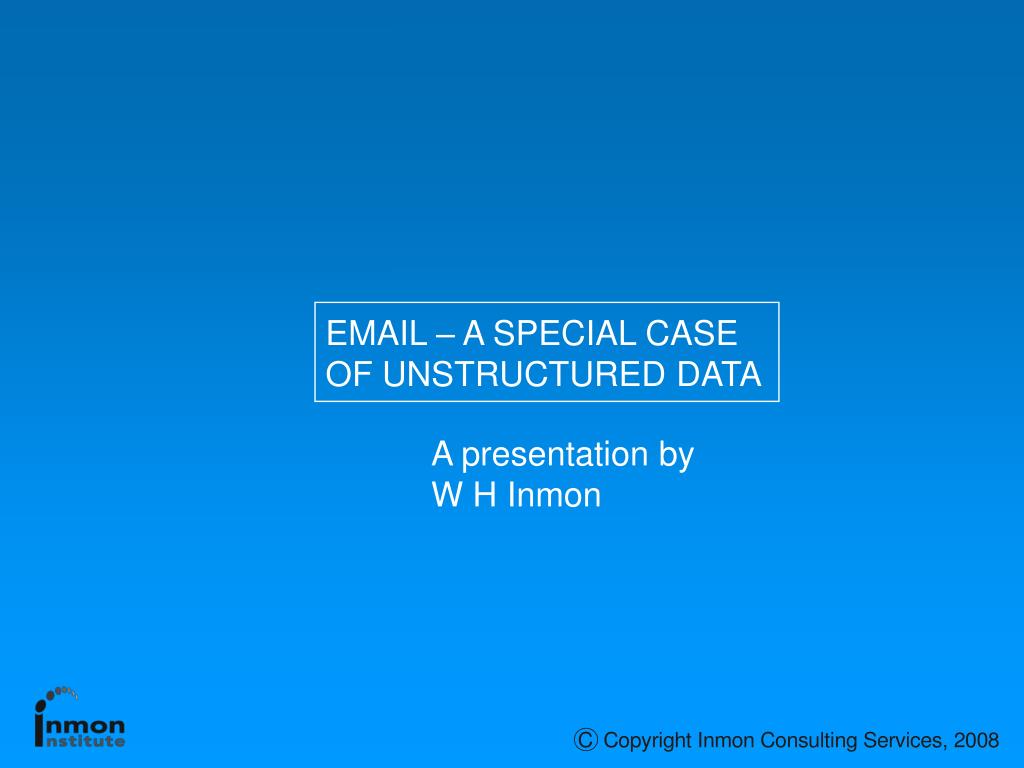 EMAIL – A SPECIAL CASE OF UNSTRUCTURED DATA

A presentation by
W H Inmon

inmon institute

Ⓒ Copyright Inmon Consulting Services, 2008